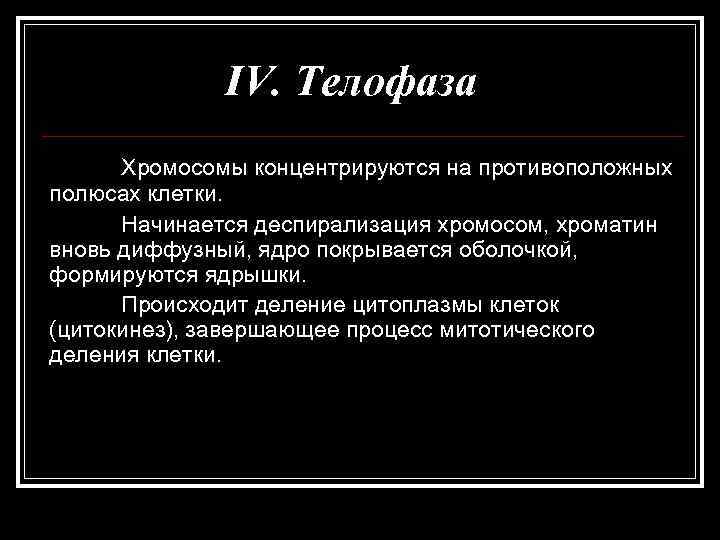 IV. Телофаза

Хромосомы концентрируются на противоположных полюсах клетки.

Начинается деспирализация хромосом, хроматин вновь диффузный, ядро покрывается оболочкой, формируются ядрышки.

Происходит деление цитоплазмы клеток (цитокинез), завершающее процесс митотического деления клетки.